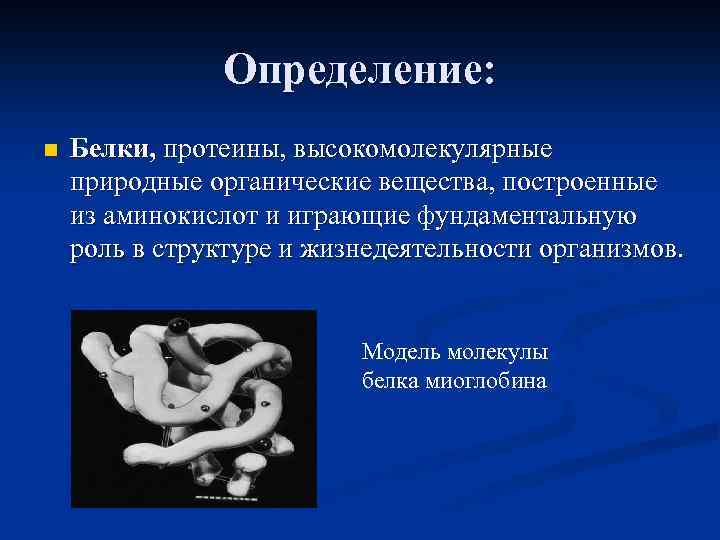 Определение:

Белки, протеины, высокомолекулярные природные органические вещества, построенные из аминокислот и играющие фундаментальную роль в структуре и жизнедеятельности организмов.

Модель молекулы белка миоглобина